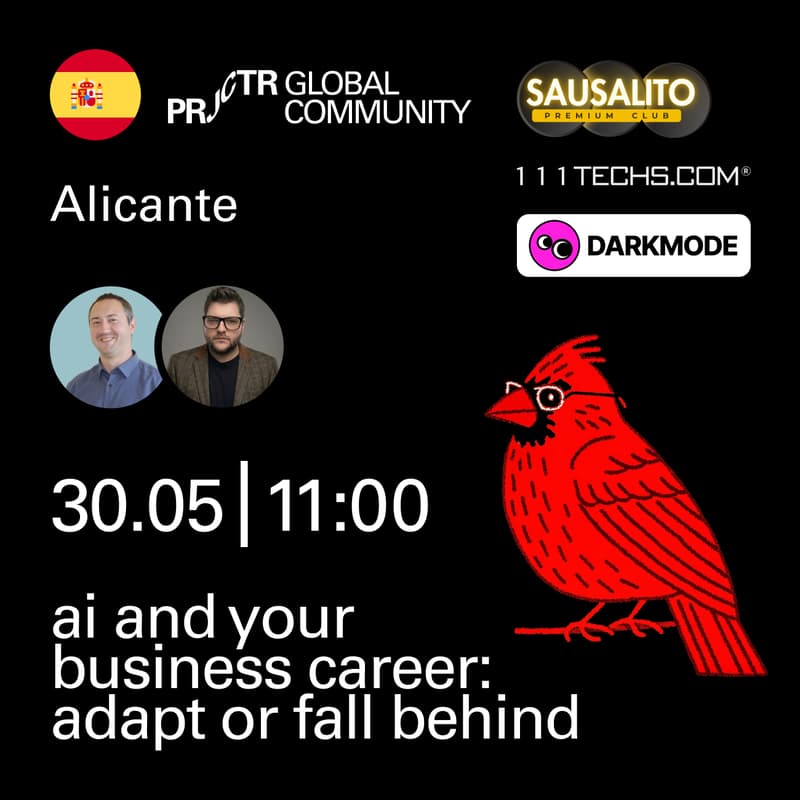 PRJCTR GLOBAL COMMUNITY

SAUSALITO
PREMIUM CLUB

111TECHS.COM®

DARKMODE

Alicante

30.05 | 11:00

ai and your business career: adapt or fall behind